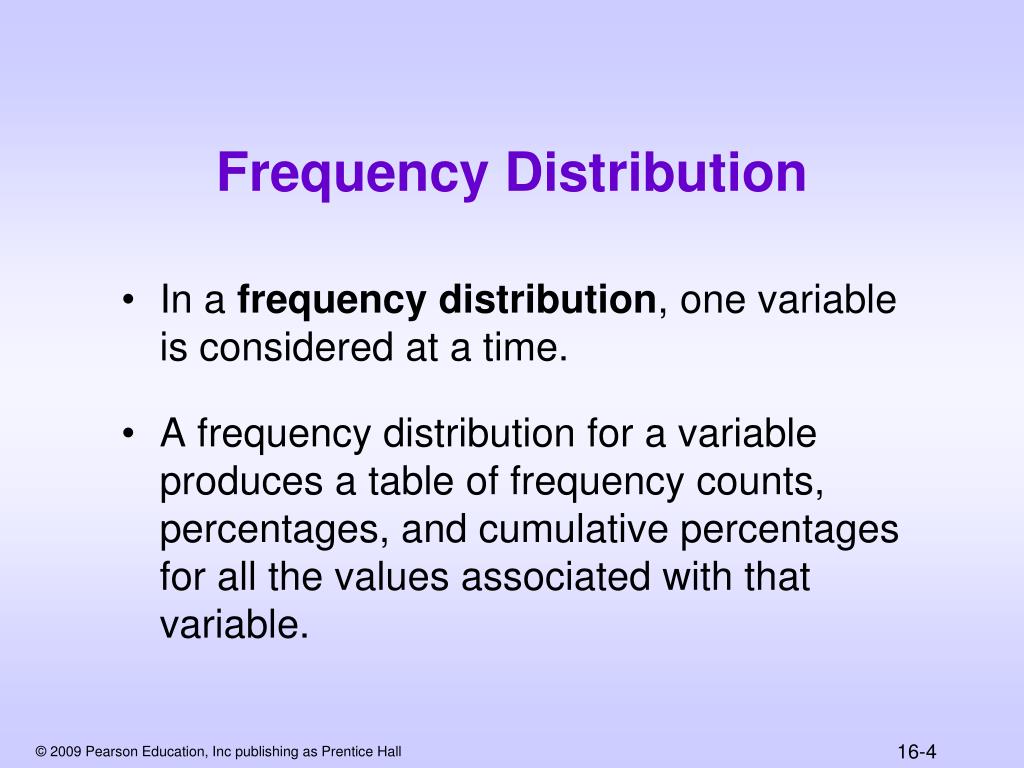 Frequency Distribution

• In a frequency distribution, one variable is considered at a time.

• A frequency distribution for a variable produces a table of frequency counts, percentages, and cumulative percentages for all the values associated with that variable.

© 2009 Pearson Education, Inc publishing as Prentice Hall

16-4